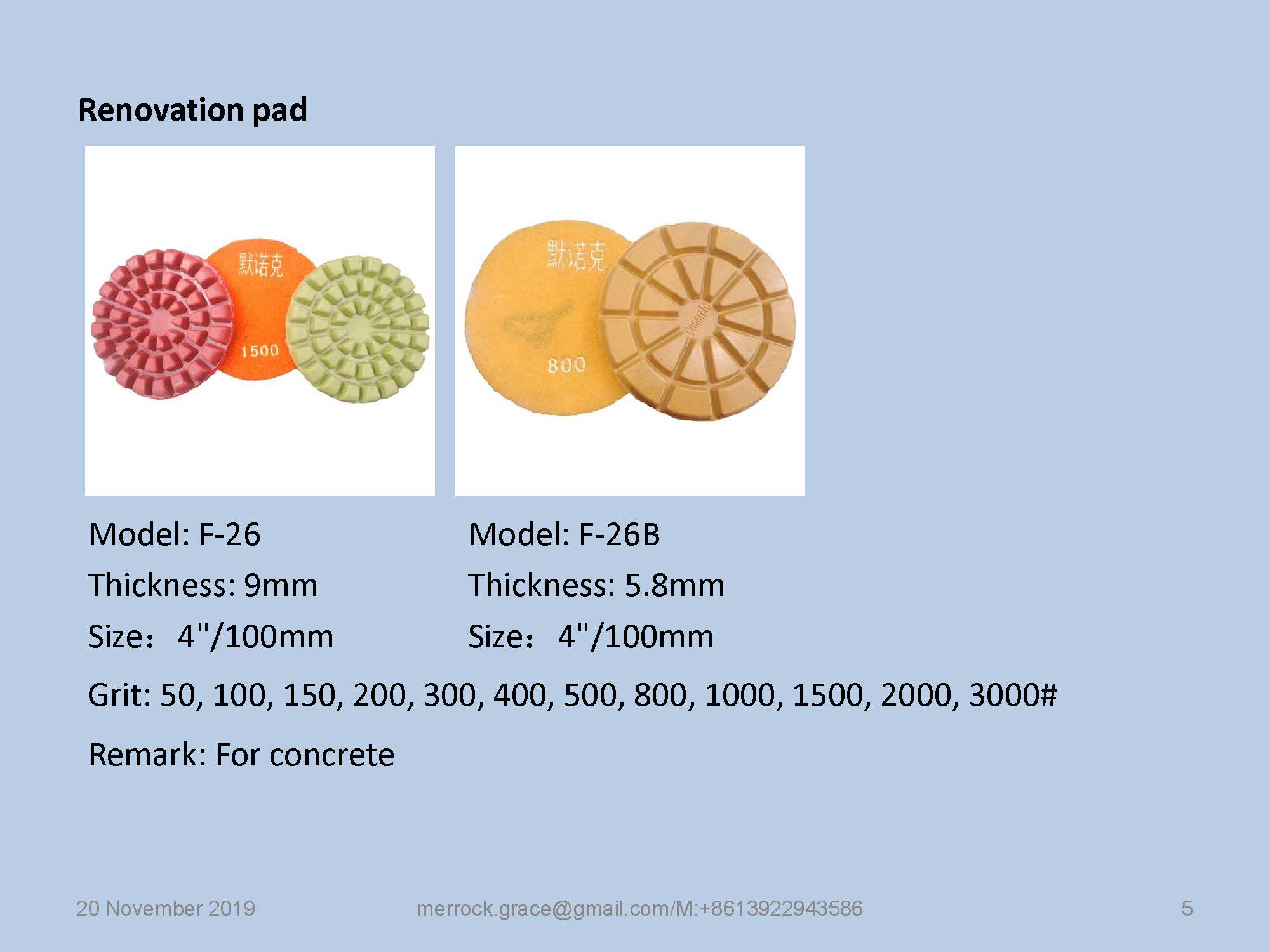 Renovation pad

默诺克

1500

默诺克

800

Concrete

Model: F-26
Thickness: 9mm
Size： 4"/100mm

Model: F-26B
Thickness: 5.8mm
Size： 4"/100mm

Grit: 50, 100, 150, 200, 300, 400, 500, 800, 1000, 1500, 2000, 3000#

Remark: For concrete

20 November 2019

merrock.grace@gmail.com/M:+8613922943586

5